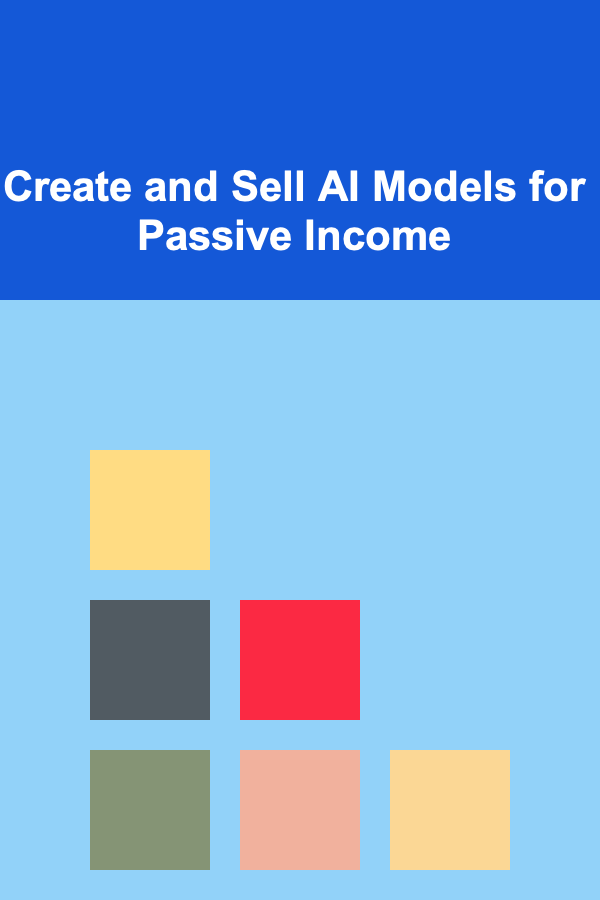 Create and Sell AI Models for Passive Income